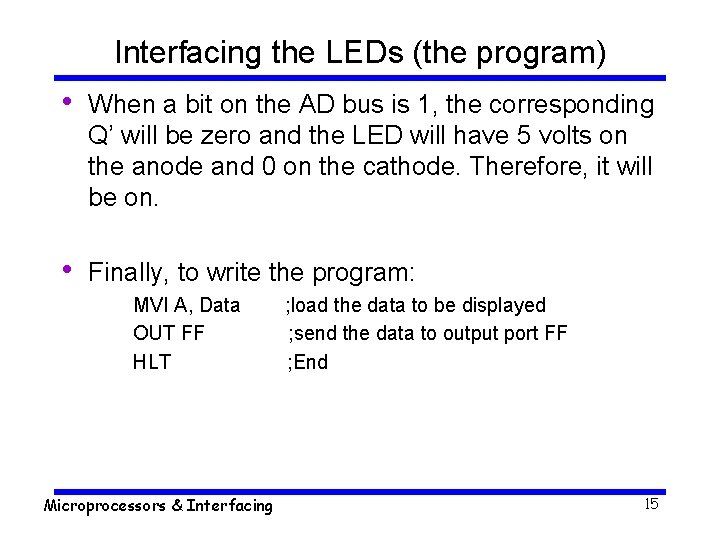 Interfacing the LEDs (the program)

• When a bit on the AD bus is 1, the corresponding Q' will be zero and the LED will have 5 volts on the anode and 0 on the cathode. Therefore, it will be on.

• Finally, to write the program:

MVI A, Data ;load the data to be displayed
OUT FF ;send the data to output port FF
HLT ;End

Microprocessors & Interfacing

15